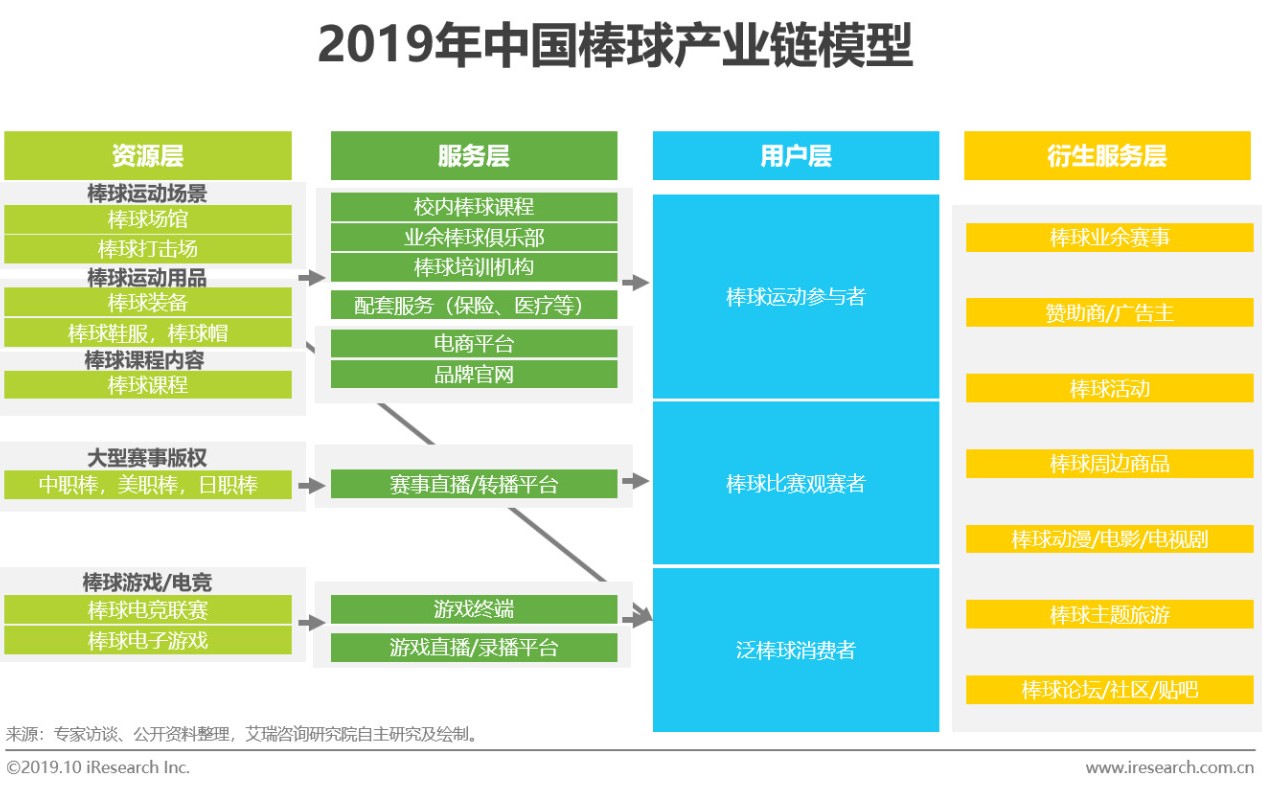 2019年中国棒球产业链模型

资源层

棒球运动场景
棒球场馆
棒球打击场
棒球运动用品
棒球装备
棒球鞋服，棒球帽
棒球课程内容
棒球课程

大型赛事版权
中职棒，美职棒，日职棒

棒球游戏/电竞
棒球电竞联赛
棒球电子游戏

服务层

校内棒球课程
业余棒球俱乐部
棒球培训机构
配套服务（保险、医疗等）
电商平台
品牌官网

赛事直播/转播平台

游戏终端
游戏直播/录播平台

用户层

棒球运动参与者
棒球比赛观赛者
泛棒球消费者

衍生服务层

棒球业余赛事
赞助商/广告主
棒球活动
棒球周边商品
棒球动漫/电影/电视剧
棒球主题旅游
棒球论坛/社区/贴吧

来源：专家访谈、公开资料整理，艾瑞咨询研究院自主研究及绘制。

©2019.10 iResearch Inc.
www.iresearch.com.cn